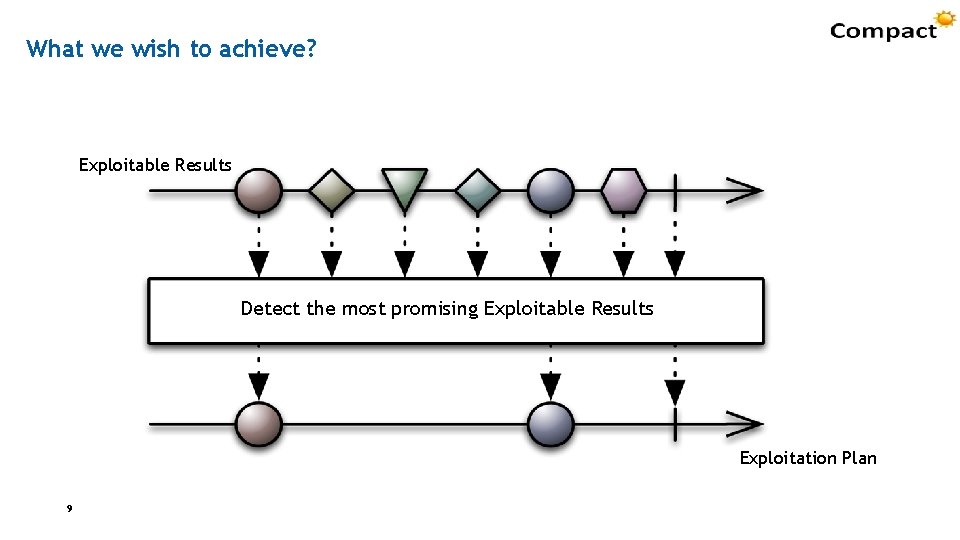 What we wish to achieve?

Compact

Exploitable Results

Detect the most promising Exploitable Results

Exploitation Plan

9